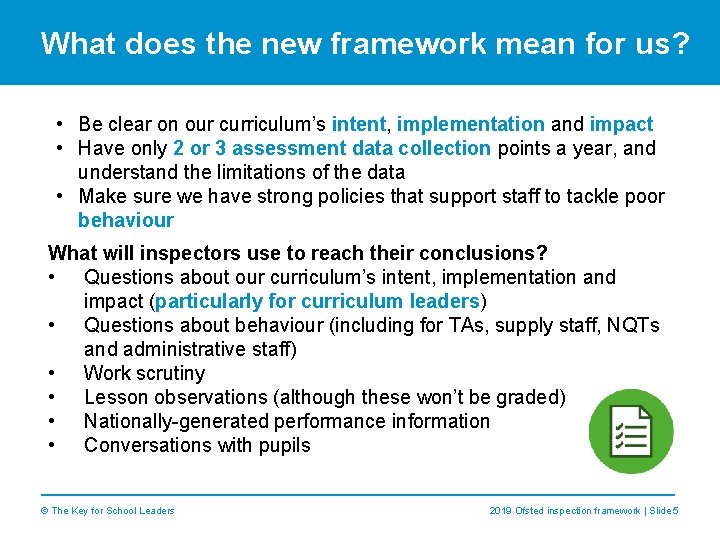 What does the new framework mean for us?

• Be clear on our curriculum's intent, implementation and impact
• Have only 2 or 3 assessment data collection points a year, and understand the limitations of the data
• Make sure we have strong policies that support staff to tackle poor behaviour

What will inspectors use to reach their conclusions?
• Questions about our curriculum's intent, implementation and impact (particularly for curriculum leaders)
• Questions about behaviour (including for TAs, supply staff, NQTs and administrative staff)
• Work scrutiny
• Lesson observations (although these won't be graded)
• Nationally-generated performance information
• Conversations with pupils

© The Key for School Leaders

2019 Ofsted inspection framework | Slide 5